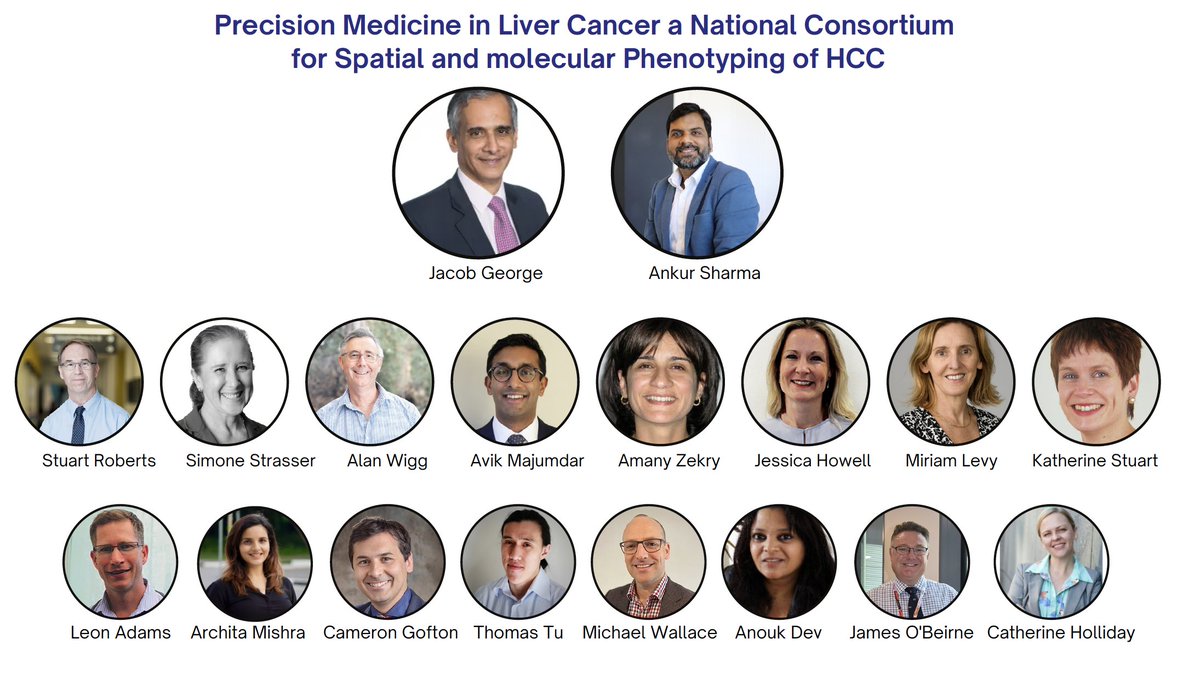 Precision Medicine in Liver Cancer a National Consortium for Spatial and molecular Phenotyping of HCC

Jacob George
Ankur Sharma

Stuart Roberts
Simone Strasser
Alan Wigg
Avik Majumdar
Amany Zekry
Jessica Howell
Miriam Levy
Katherine Stuart

Leon Adams
Archita Mishra
Cameron Gofton
Thomas Tu
Michael Wallace
Anouk Dev
James O'Beirne
Catherine Holliday